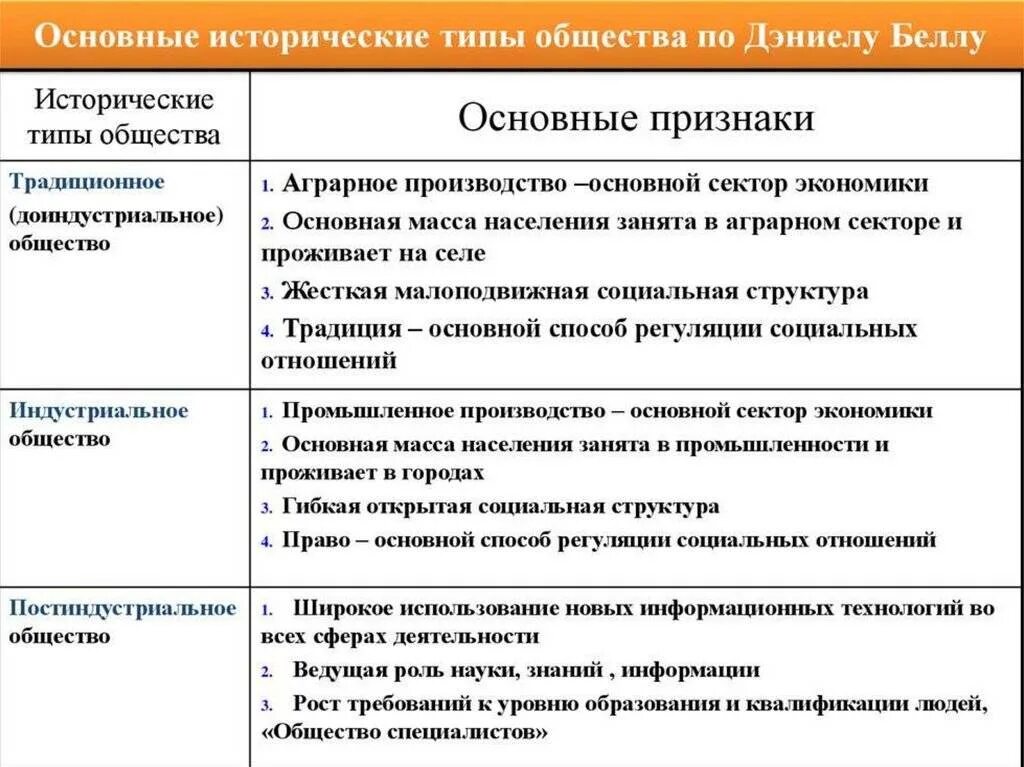 Основные исторические типы общества по Дэниелу Беллу

| Исторические типы общества | Основные признаки |
|---|---|
| Традиционное (доиндустриальное) общество | 1. Аграрное производство –основной сектор экономики 2. Основная масса населения занята в аграрном секторе и проживает на селе 3. Жесткая малоподвижная социальная структура 4. Традиция – основной способ регуляции социальных отношений |
| Индустриальное общество | 1. Промышленное производство – основной сектор экономики 2. Основная масса населения занята в промышленности и проживает в городах 3. Гибкая открытая социальная структура 4. Право – основной способ регуляции социальных отношений |
| Постиндустриальное общество | 1. Широкое использование новых информационных технологий во всех сферах деятельности 2. Ведущая роль науки, знаний , информации 3. Рост требований к уровню образования и квалификации людей, «Общество специалистов» |